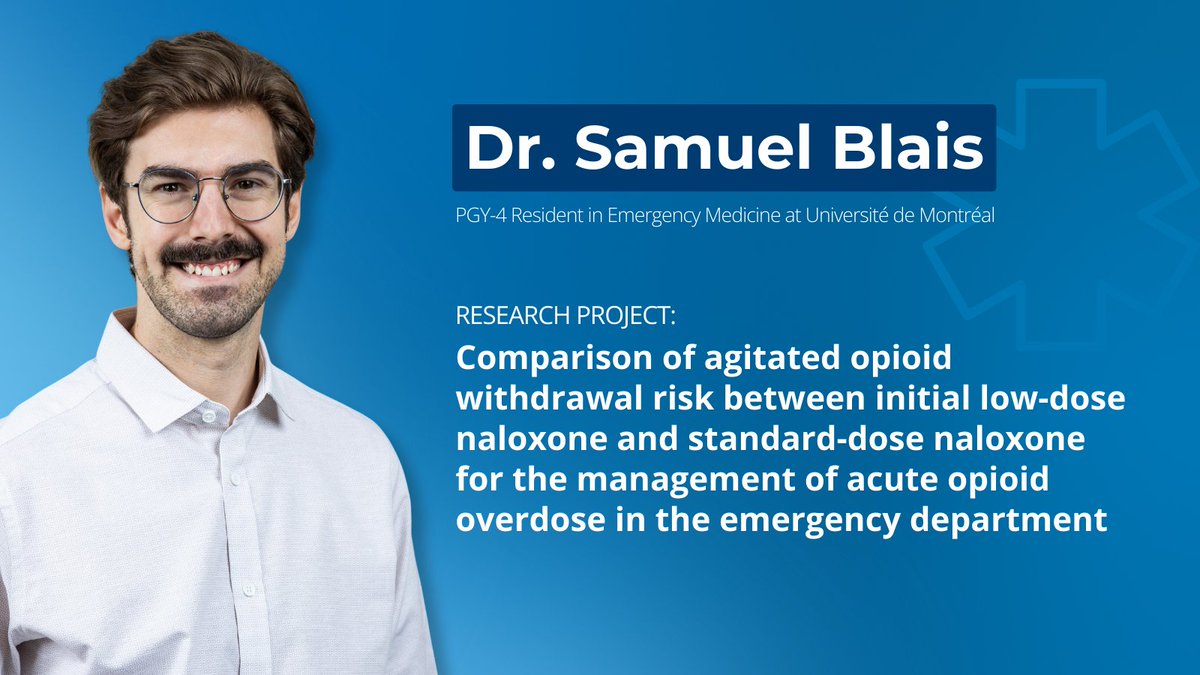 Dr. Samuel Blais

PGY-4 Resident in Emergency Medicine at Université de Montréal

RESEARCH PROJECT:

Comparison of agitated opioid withdrawal risk between initial low-dose naloxone and standard-dose naloxone for the management of acute opioid overdose in the emergency department